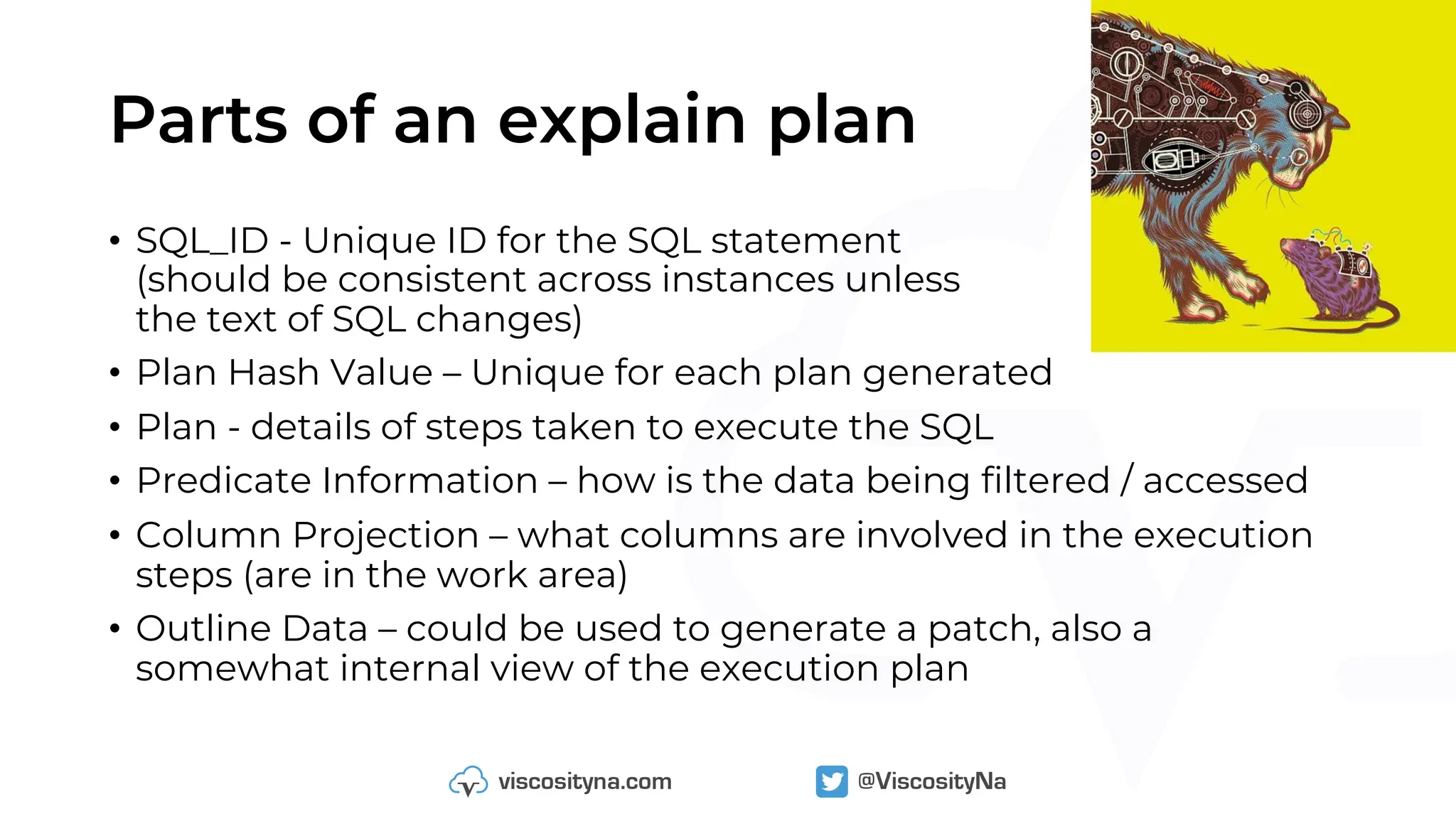 Parts of an explain plan

• SQL_ID - Unique ID for the SQL statement (should be consistent across instances unless the text of SQL changes)
• Plan Hash Value – Unique for each plan generated
• Plan - details of steps taken to execute the SQL
• Predicate Information – how is the data being filtered / accessed
• Column Projection – what columns are involved in the execution steps (are in the work area)
• Outline Data – could be used to generate a patch, also a somewhat internal view of the execution plan

viscosityna.com
@ViscosityNa